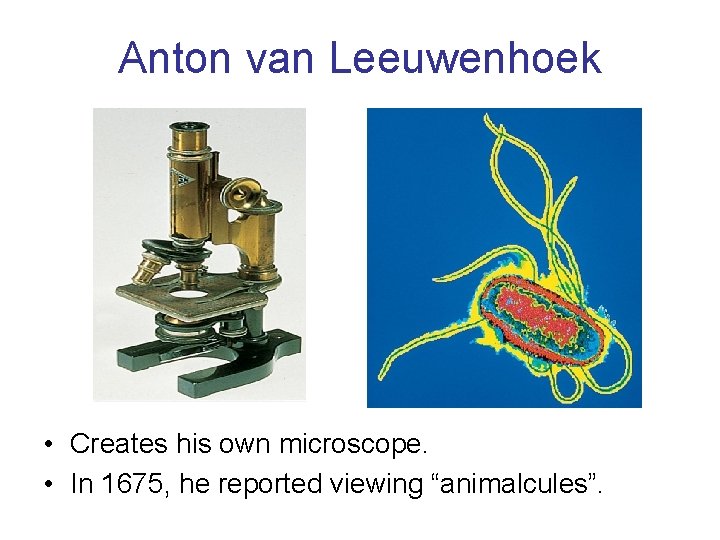 Anton van Leeuwenhoek

• Creates his own microscope.
• In 1675, he reported viewing “animalcules”.